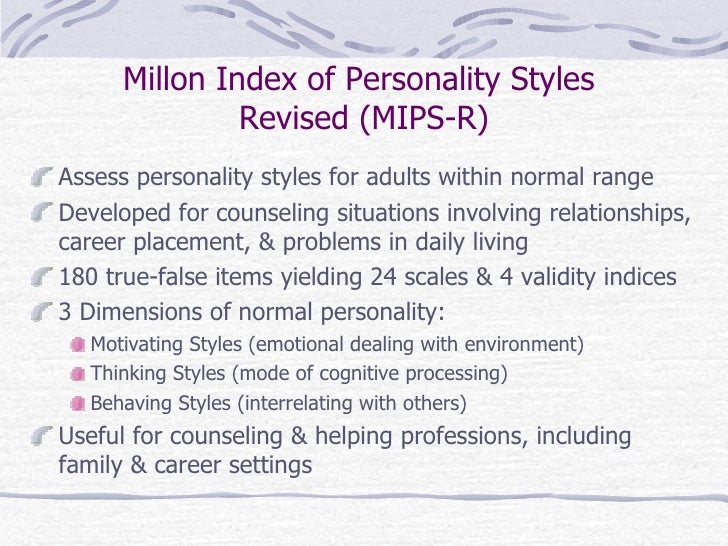 Millon Index of Personality Styles Revised (MIPS-R)

Assess personality styles for adults within normal range

Developed for counseling situations involving relationships, career placement, & problems in daily living

180 true-false items yielding 24 scales & 4 validity indices

3 Dimensions of normal personality:

Motivating Styles (emotional dealing with environment)

Thinking Styles (mode of cognitive processing)

Behaving Styles (interrelating with others)

Useful for counseling & helping professions, including family & career settings